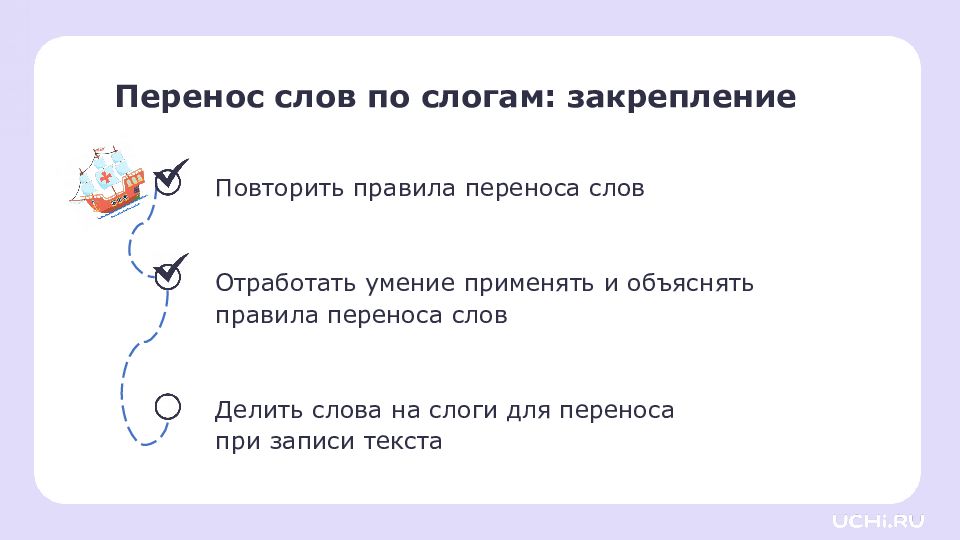 Перенос слов по слогам: закрепление

Повторить правила переноса слов

Отработать умение применять и объяснять правила переноса слов

Делить слова на слоги для переноса при записи текста

UCHi.RU